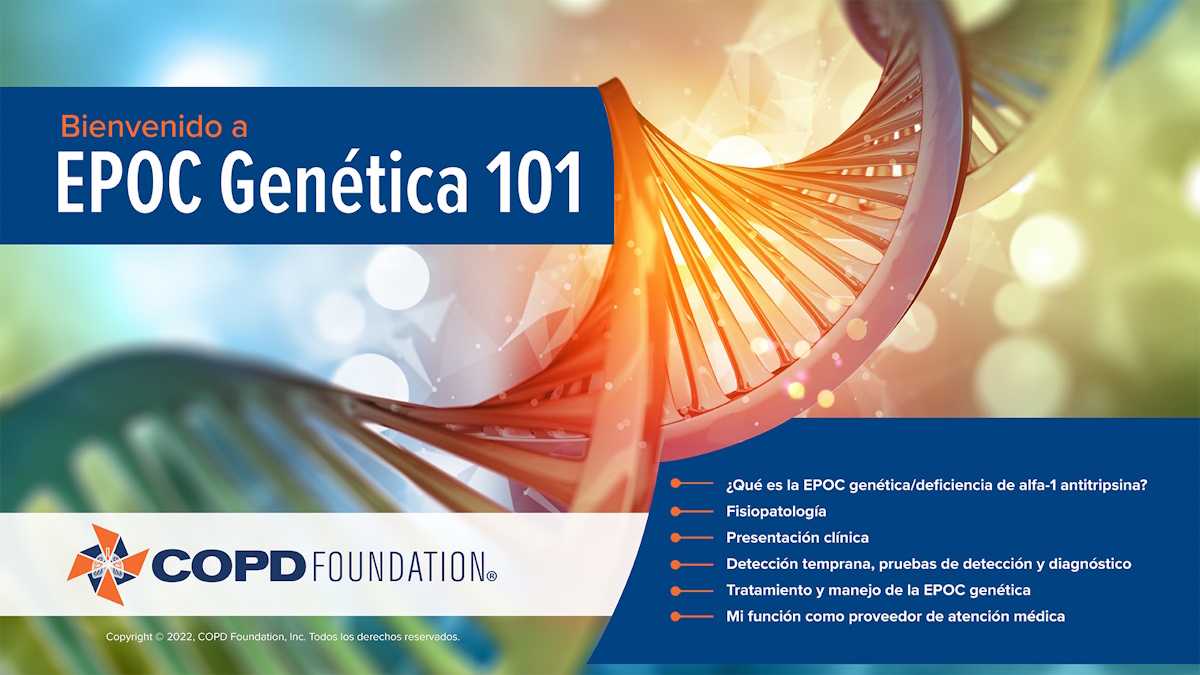 Bienvenido a
EPOC Genética 101

¿Qué es la EPOC genética/deficiencia de alfa-1 antitripsina?
Fisiopatología
Presentación clínica
Detección temprana, pruebas de detección y diagnóstico
Tratamiento y manejo de la EPOC genética
Mi función como proveedor de atención médica

COPD FOUNDATION®

Copyright © 2022, COPD Foundation, Inc. Todos los derechos reservados.